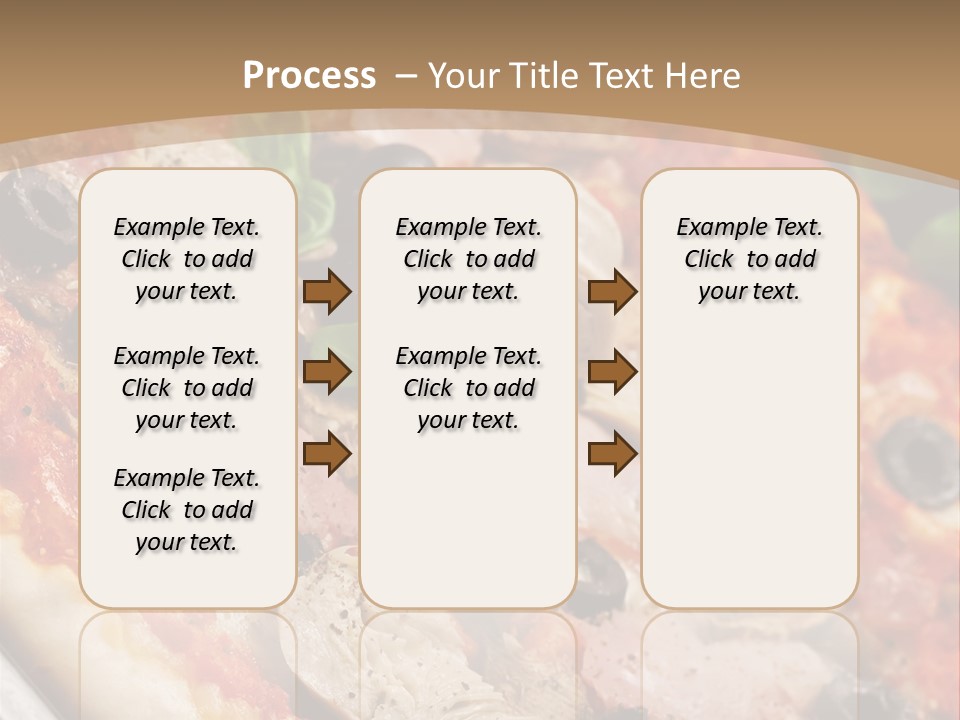 Process – Your Title Text Here

Example Text. Click to add your text.

Example Text. Click to add your text.

Example Text. Click to add your text.

Example Text. Click to add your text.

Example Text. Click to add your text.

Example Text. Click to add your text.